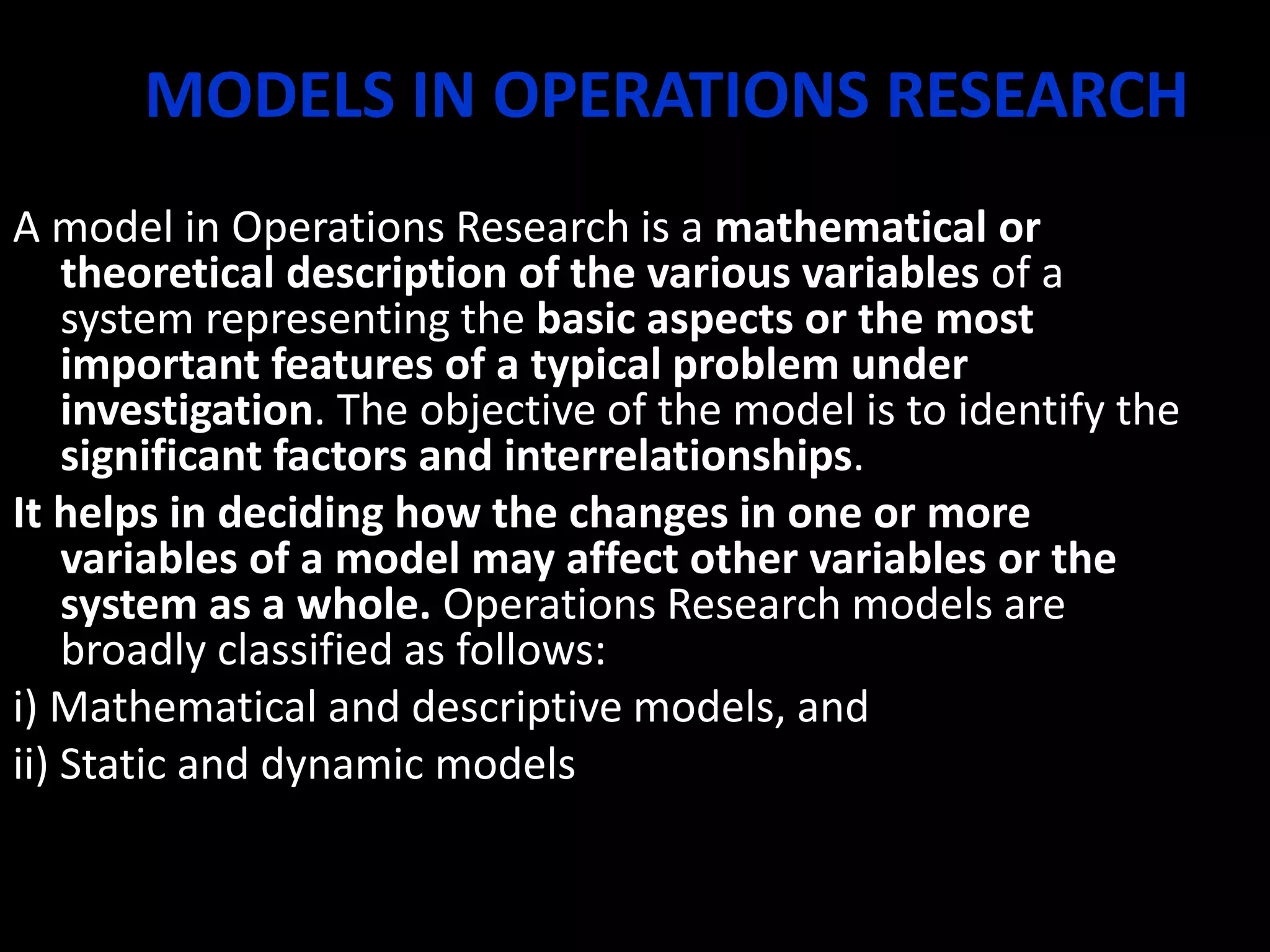 MODELS IN OPERATIONS RESEARCH

A model in Operations Research is a mathematical or theoretical description of the various variables of a system representing the basic aspects or the most important features of a typical problem under investigation. The objective of the model is to identify the significant factors and interrelationships.

It helps in deciding how the changes in one or more variables of a model may affect other variables or the system as a whole. Operations Research models are broadly classified as follows:

i) Mathematical and descriptive models, and

ii) Static and dynamic models